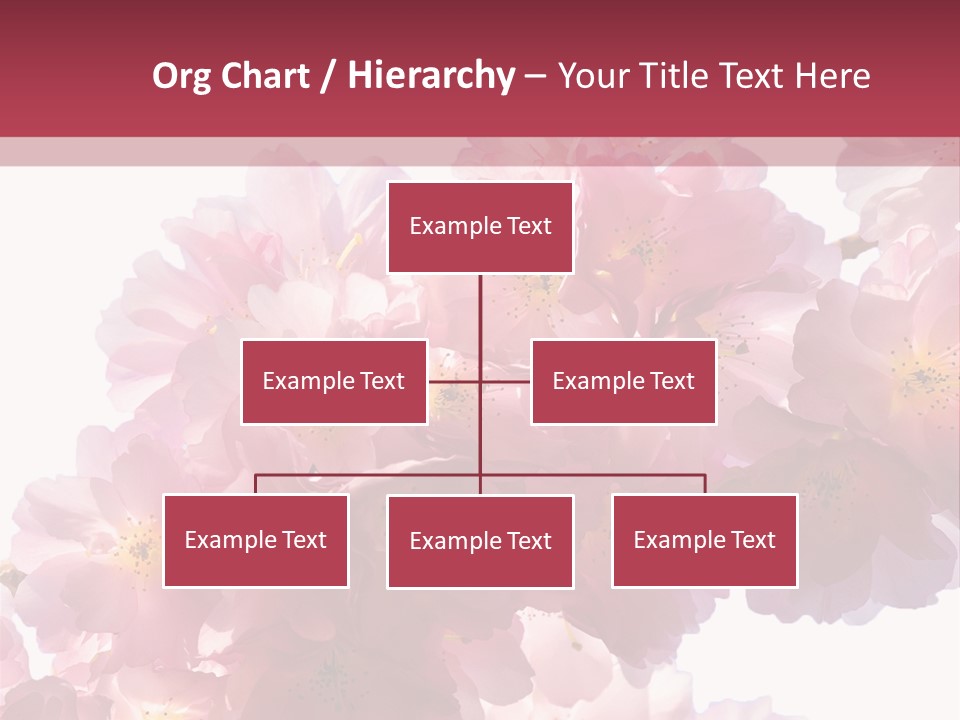 Org Chart / Hierarchy – Your Title Text Here

Example Text

Example Text

Example Text

Example Text

Example Text

Example Text